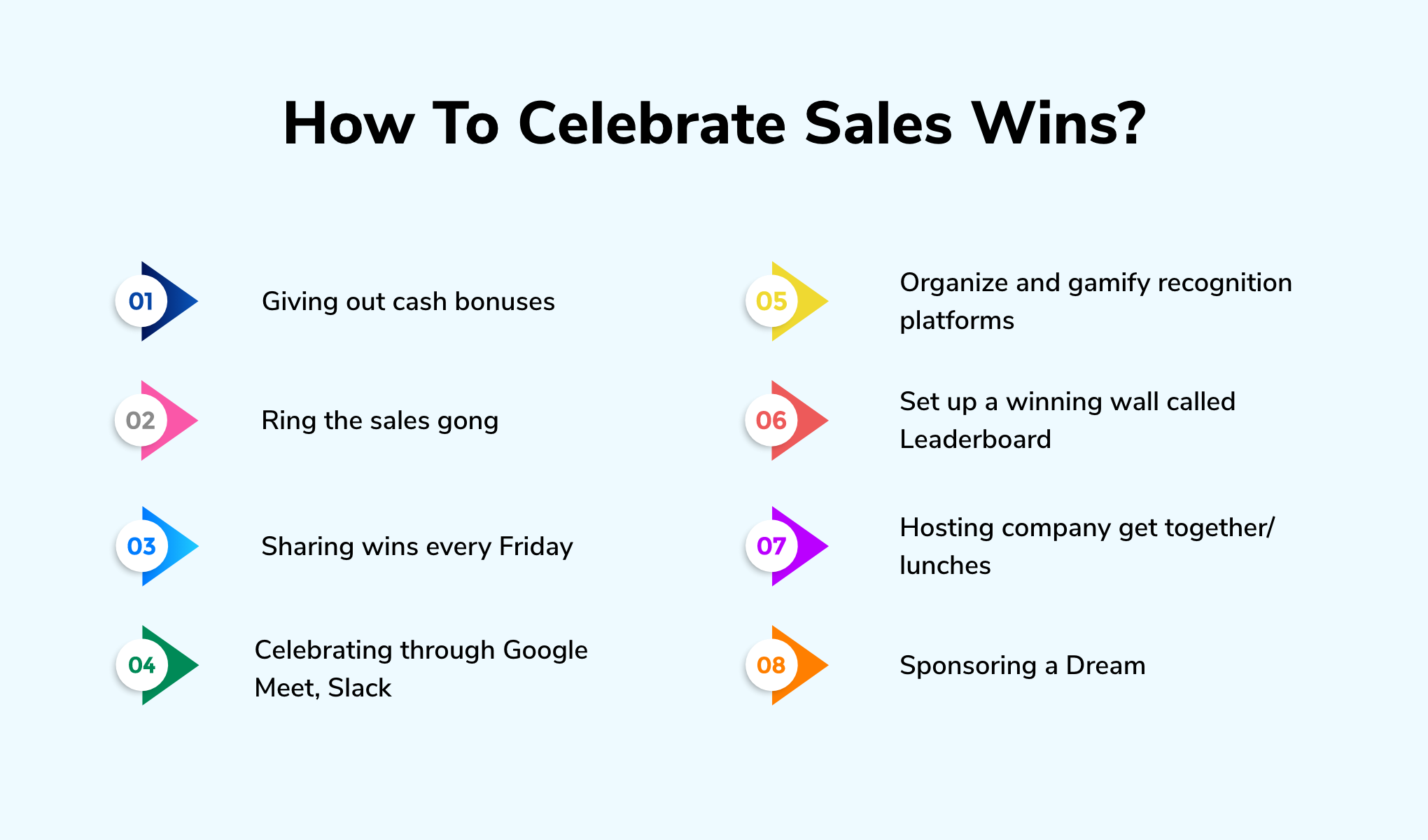 How To Celebrate Sales Wins?

01 Giving out cash bonuses

02 Ring the sales gong

03 Sharing wins every Friday

04 Celebrating through Google Meet, Slack

05 Organize and gamify recognition platforms

06 Set up a winning wall called Leaderboard

07 Hosting company get together/ lunches

08 Sponsoring a Dream